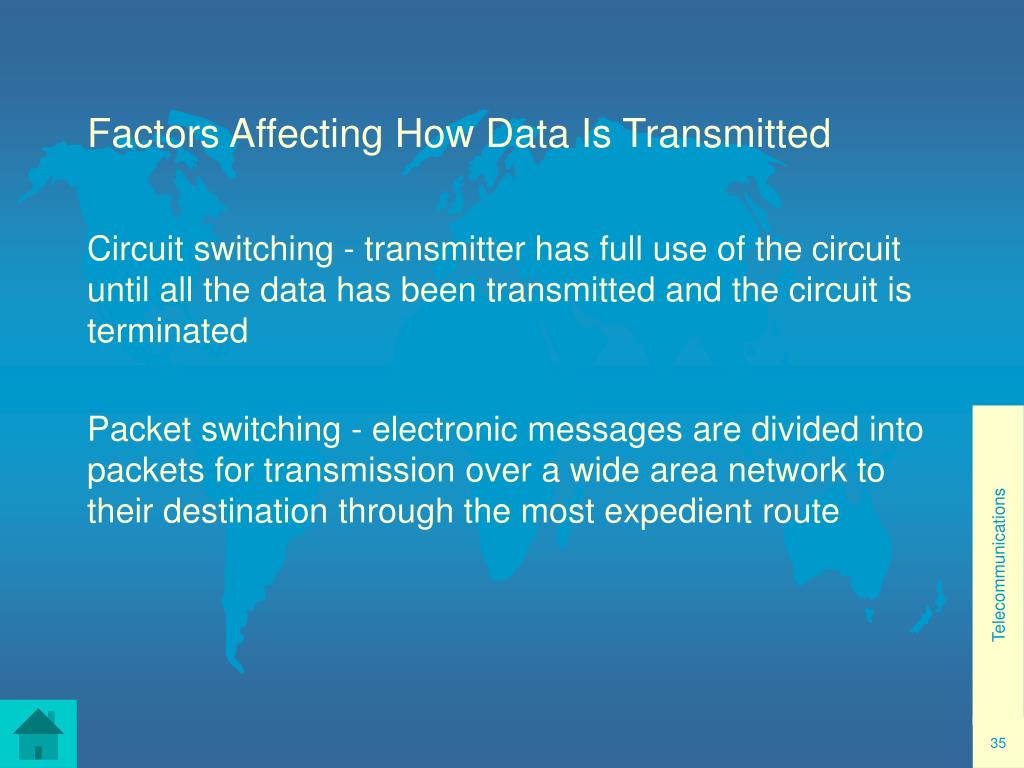 Factors Affecting How Data Is Transmitted

Circuit switching - transmitter has full use of the circuit until all the data has been transmitted and the circuit is terminated

Packet switching - electronic messages are divided into packets for transmission over a wide area network to their destination through the most expedient route

Telecommunications

35